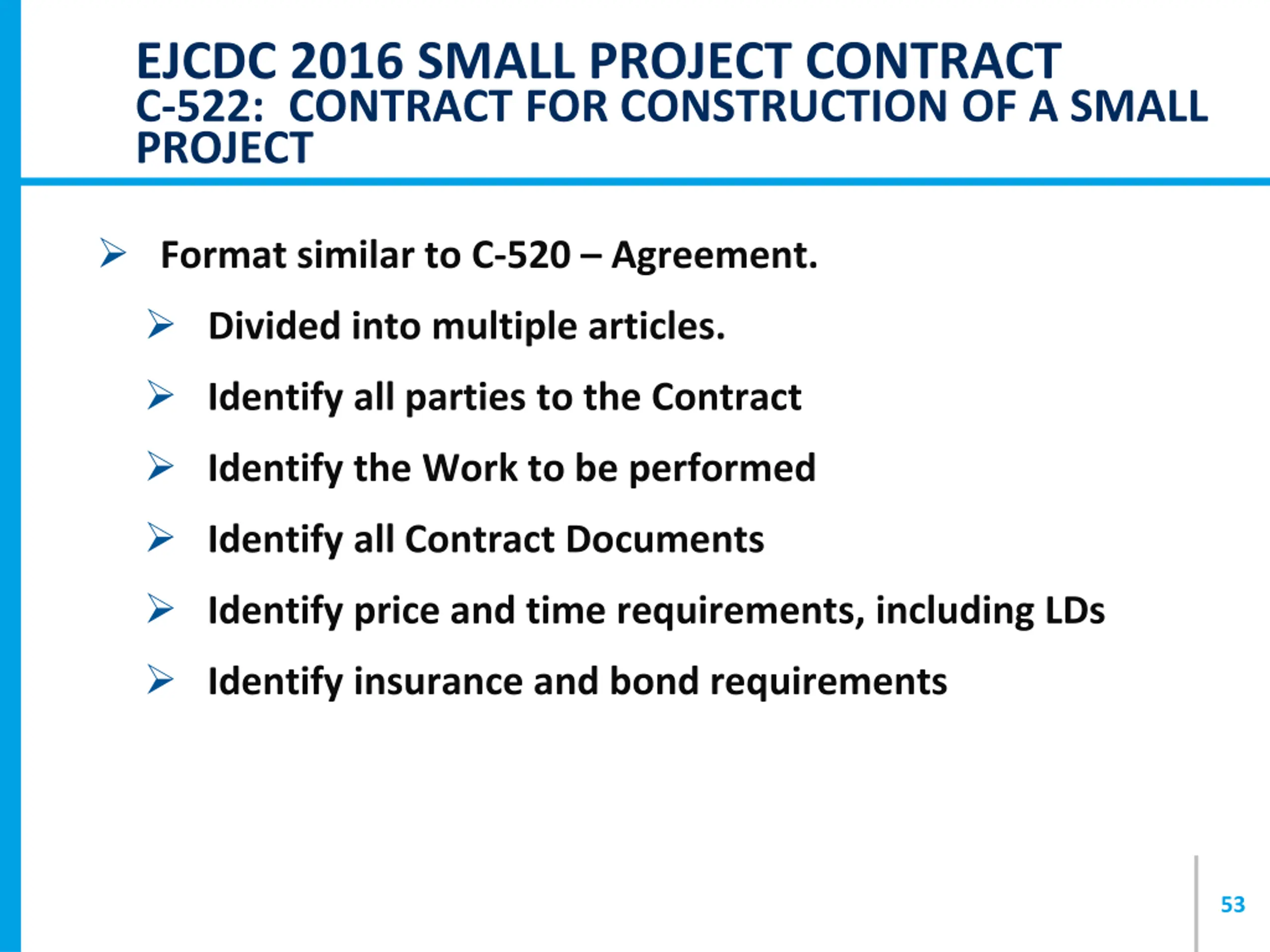 EJCDC 2016 SMALL PROJECT CONTRACT
C-522: CONTRACT FOR CONSTRUCTION OF A SMALL PROJECT

➢ Format similar to C-520 – Agreement.

➢ Divided into multiple articles.

➢ Identify all parties to the Contract

➢ Identify the Work to be performed

➢ Identify all Contract Documents

➢ Identify price and time requirements, including LDs

➢ Identify insurance and bond requirements

53